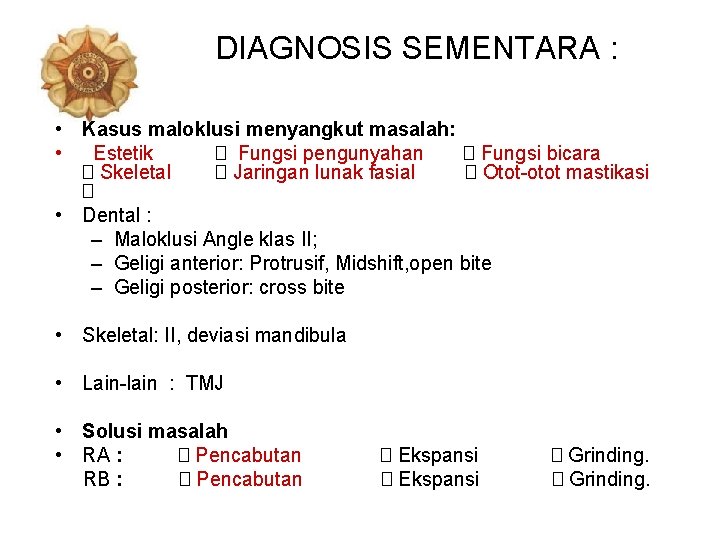 DIAGNOSIS SEMENTARA :

• Kasus maloklusi menyangkut masalah:
• Estetik  Fungsi pengunyahan  Fungsi bicara  Skeletal  Jaringan lunak fasial  Otot-otot mastikasi 
• Dental :
– Maloklusi Angle klas II;
– Geligi anterior: Protrusif, Midshift,open bite
– Geligi posterior: cross bite

• Skeletal: II, deviasi mandibula

• Lain-lain : TMJ

• Solusi masalah
• RA :  Pencabutan  Ekspansi  Grinding.
RB :  Pencabutan  Ekspansi  Grinding.